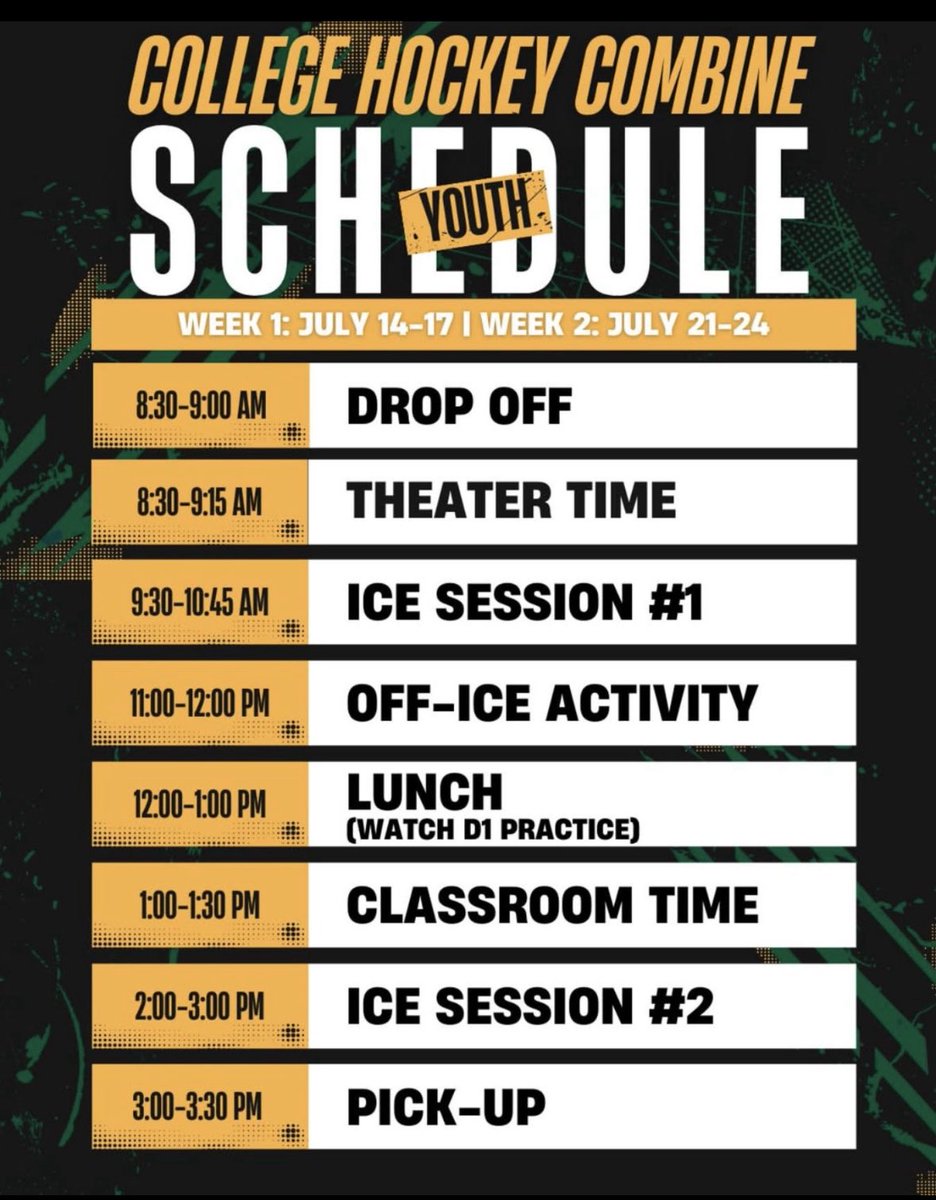 COLLEGE HOCKEY COMBINE
SCHEDULE
YOUTH

WEEK 1: JULY 14-17 | WEEK 2: JULY 21-24

| | |
|---|---|
| 8:30-9:00 AM | DROP OFF |
| 8:30-9:15 AM | THEATER TIME |
| 9:30-10:45 AM | ICE SESSION #1 |
| 11:00-12:00 PM | OFF-ICE ACTIVITY |
| 12:00-1:00 PM | LUNCH (WATCH D1 PRACTICE) |
| 1:00-1:30 PM | CLASSROOM TIME |
| 2:00-3:00 PM | ICE SESSION #2 |
| 3:00-3:30 PM | PICK-UP |